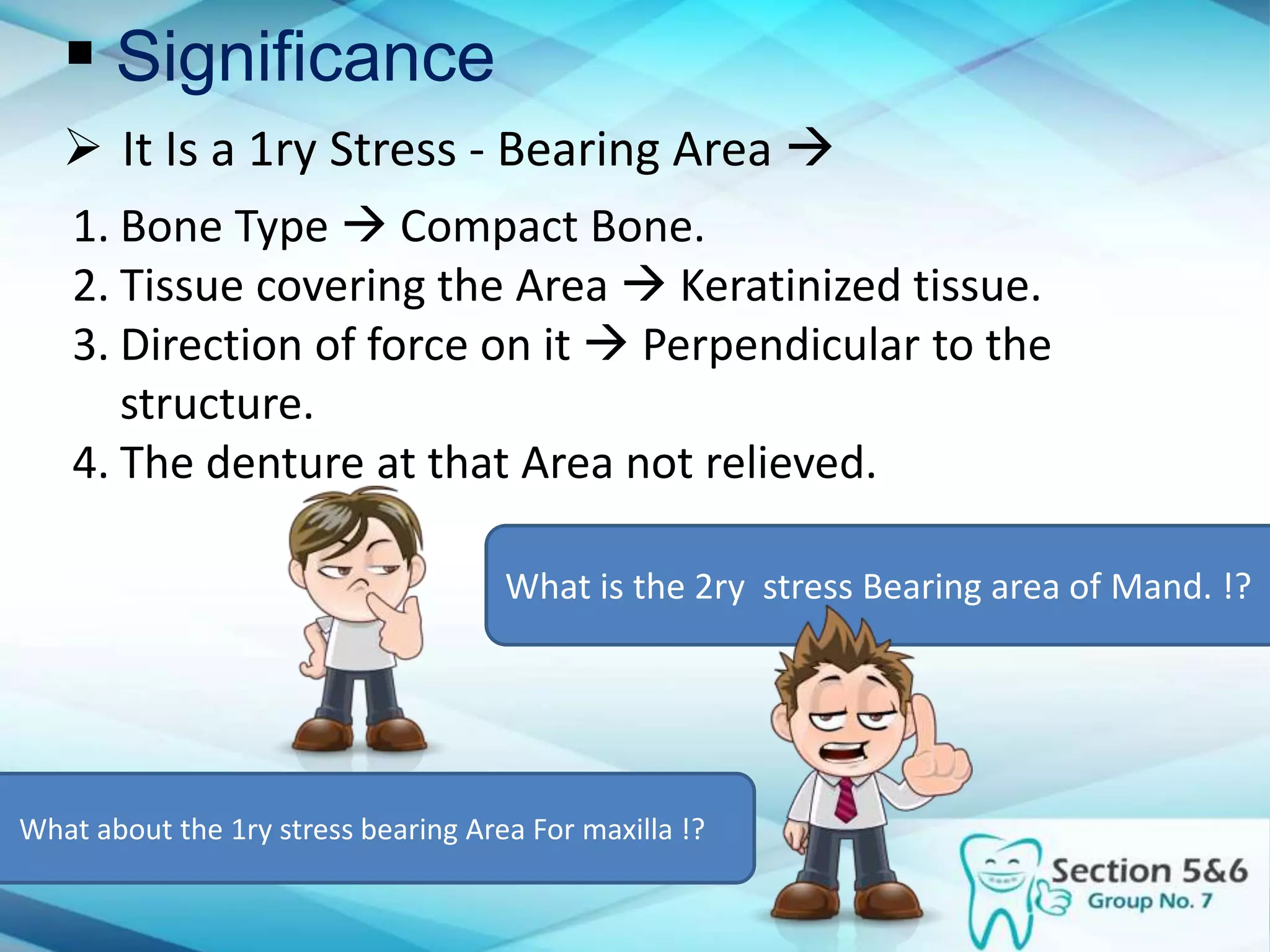 ▪ Significance

➢ It Is a 1ry Stress - Bearing Area →

1. Bone Type → Compact Bone.
2. Tissue covering the Area → Keratinized tissue.
3. Direction of force on it → Perpendicular to the structure.
4. The denture at that Area not relieved.

What is the 2ry stress Bearing area of Mand. !?

What about the 1ry stress bearing Area For maxilla !?

Section 5&6
Group No. 7